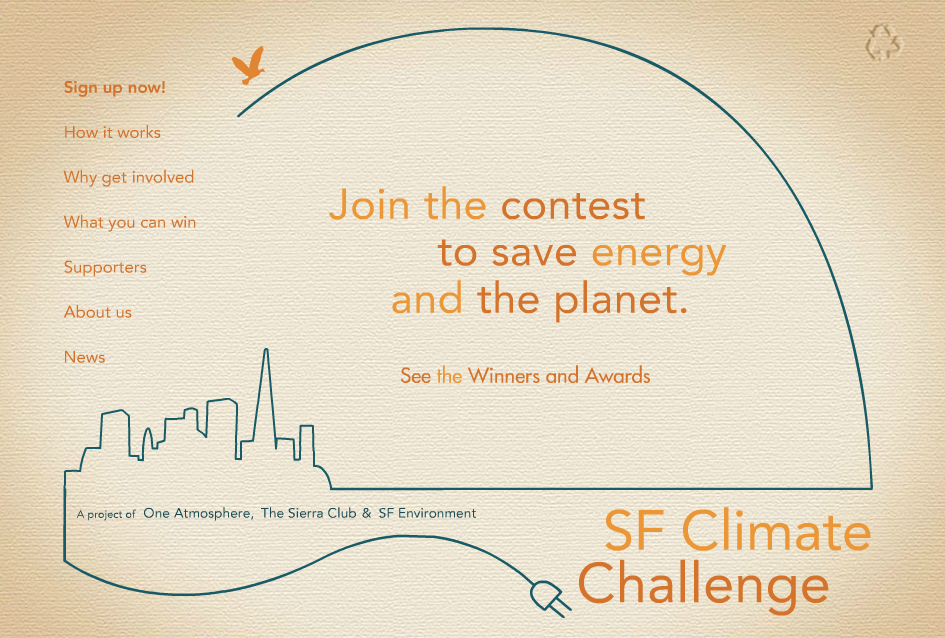 Sign up now!

How it works

Why get involved

What you can win

Supporters

About us

News

Join the contest to save energy and the planet.

See the Winners and Awards

A project of One Atmosphere, The Sierra Club & SF Environment

SF Climate Challenge